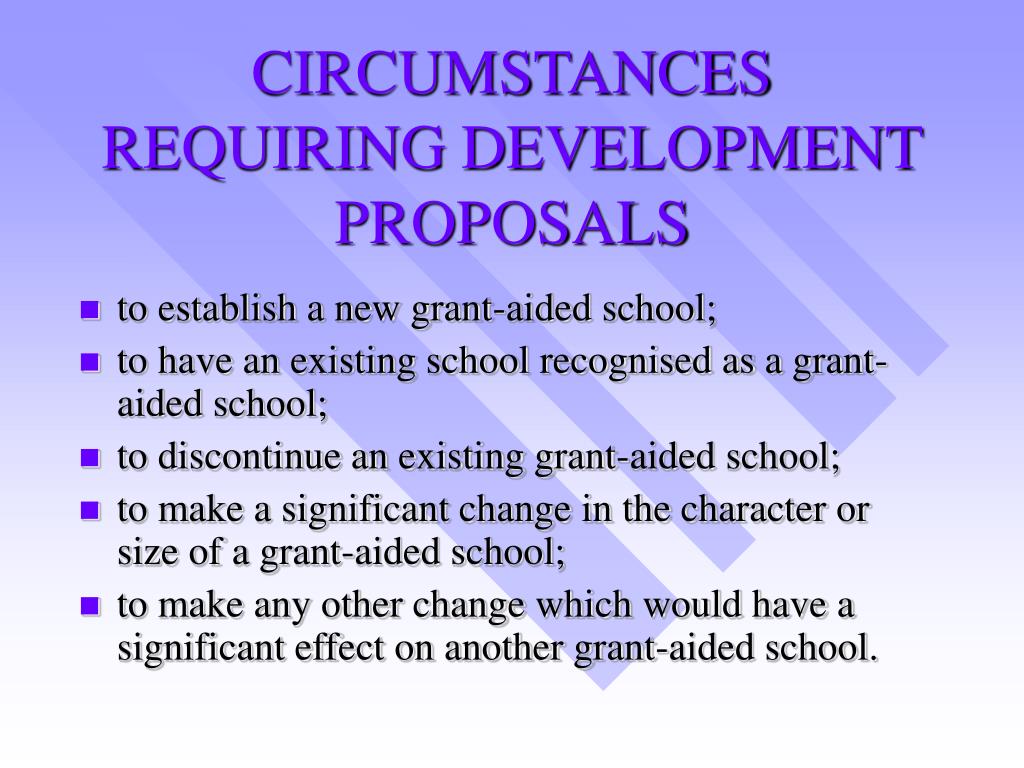 CIRCUMSTANCES REQUIRING DEVELOPMENT PROPOSALS

- to establish a new grant-aided school;
- to have an existing school recognised as a grant-aided school;
- to discontinue an existing grant-aided school;
- to make a significant change in the character or size of a grant-aided school;
- to make any other change which would have a significant effect on another grant-aided school.